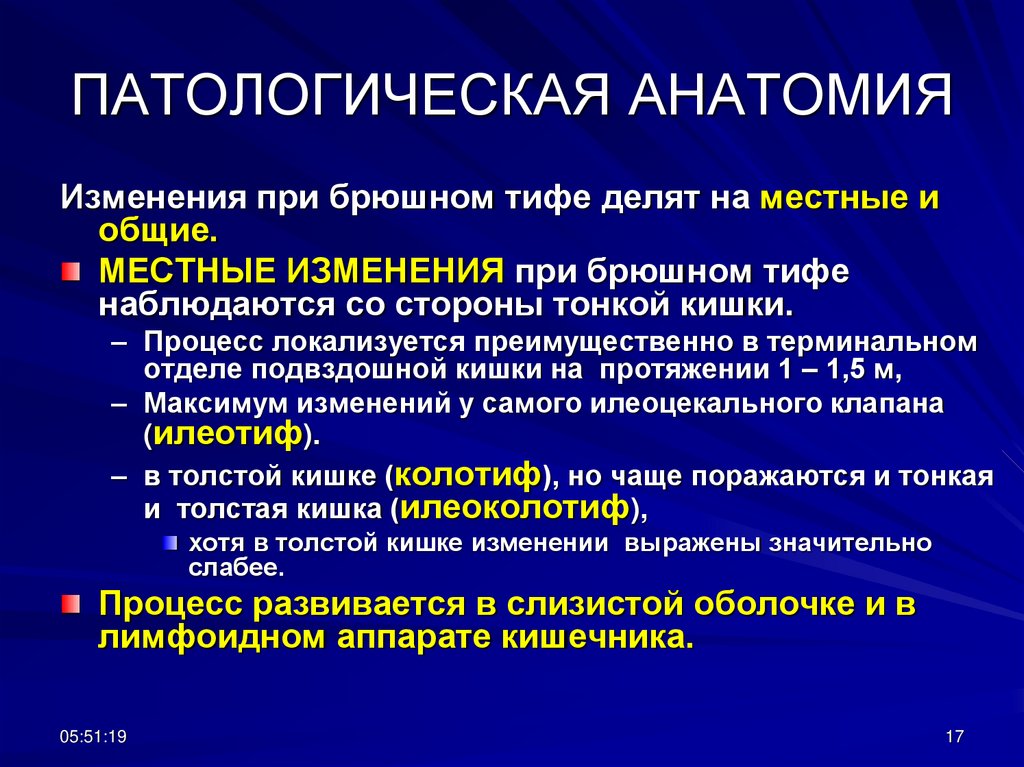 ПАТОЛОГИЧЕСКАЯ АНАТОМИЯ

Изменения при брюшном тифе делят на местные и общие.

МЕСТНЫЕ ИЗМЕНЕНИЯ при брюшном тифе наблюдаются со стороны тонкой кишки.

– Процесс локализуется преимущественно в терминальном отделе подвздошной кишки на протяжении 1 – 1,5 м,

– Максимум изменений у самого илеоцекального клапана (илеотиф).

– в толстой кишке (колотиф), но чаще поражаются и тонкая и толстая кишка (илеоколотиф),

хотя в толстой кишке изменении выражены значительно слабее.

Процесс развивается в слизистой оболочке и в лимфоидном аппарате кишечника.

05:51:19

17